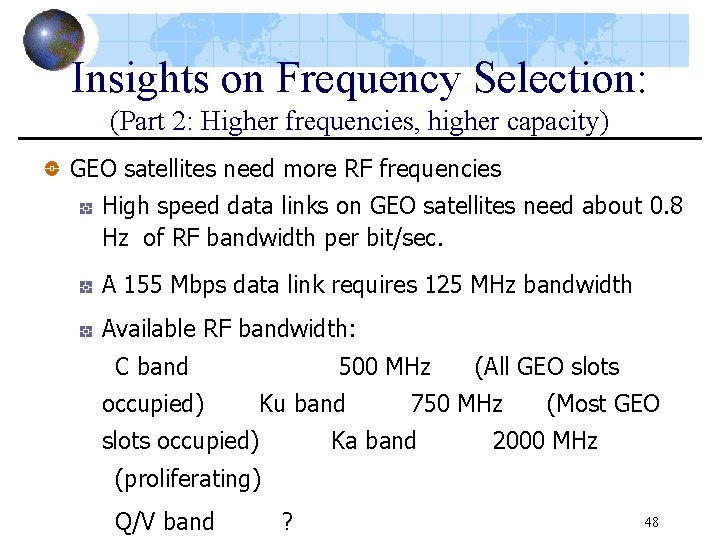 Insights on Frequency Selection:
(Part 2: Higher frequencies, higher capacity)

GEO satellites need more RF frequencies

High speed data links on GEO satellites need about 0.8 Hz of RF bandwidth per bit/sec.

A 155 Mbps data link requires 125 MHz bandwidth

Available RF bandwidth:
C band 500 MHz (All GEO slots occupied) Ku band 750 MHz (Most GEO slots occupied) Ka band 2000 MHz (proliferating)
Q/V band ?

48